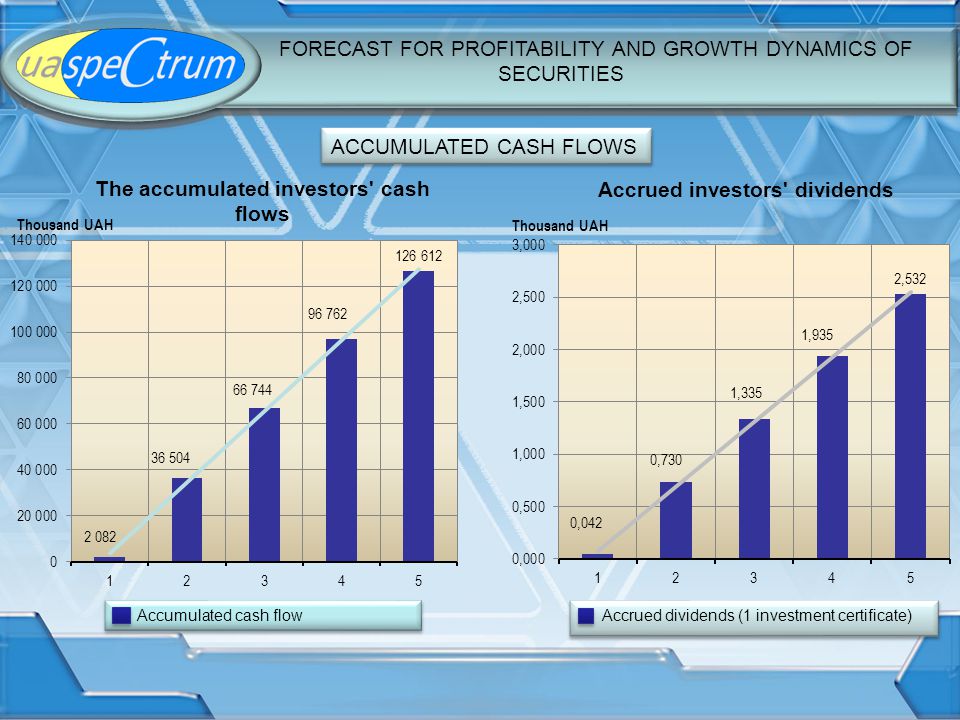 uaspeCtrum

FORECAST FOR PROFITABILITY AND GROWTH DYNAMICS OF SECURITIES

ACCUMULATED CASH FLOWS

The accumulated investors' cash flows

Thousand UAH

140 000
120 000
100 000
80 000
60 000
40 000
20 000
0

2 082
36 504
66 744
96 762
126 612

1 2 3 4 5

Accumulated cash flow

Accrued investors' dividends

Thousand UAH

3,000
2,500
2,000
1,500
1,000
0,500
0,000

0,042
0,730
1,335
1,935
2,532

1 2 3 4 5

Accrued dividends (1 investment certificate)